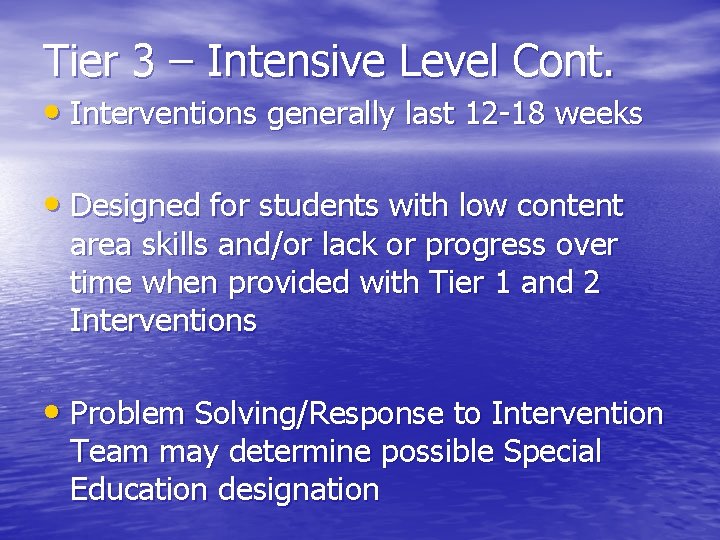 Tier 3 – Intensive Level Cont.

• Interventions generally last 12-18 weeks

• Designed for students with low content area skills and/or lack or progress over time when provided with Tier 1 and 2 Interventions

• Problem Solving/Response to Intervention Team may determine possible Special Education designation